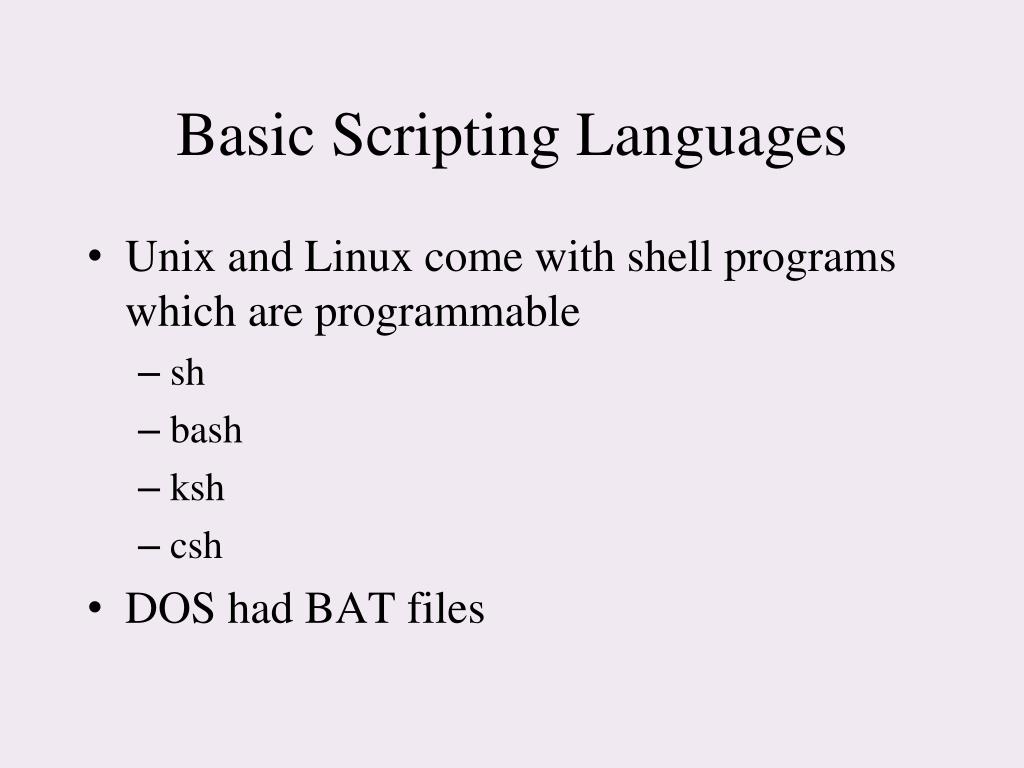 Basic Scripting Languages

• Unix and Linux come with shell programs which are programmable
– sh
– bash
– ksh
– csh
• DOS had BAT files